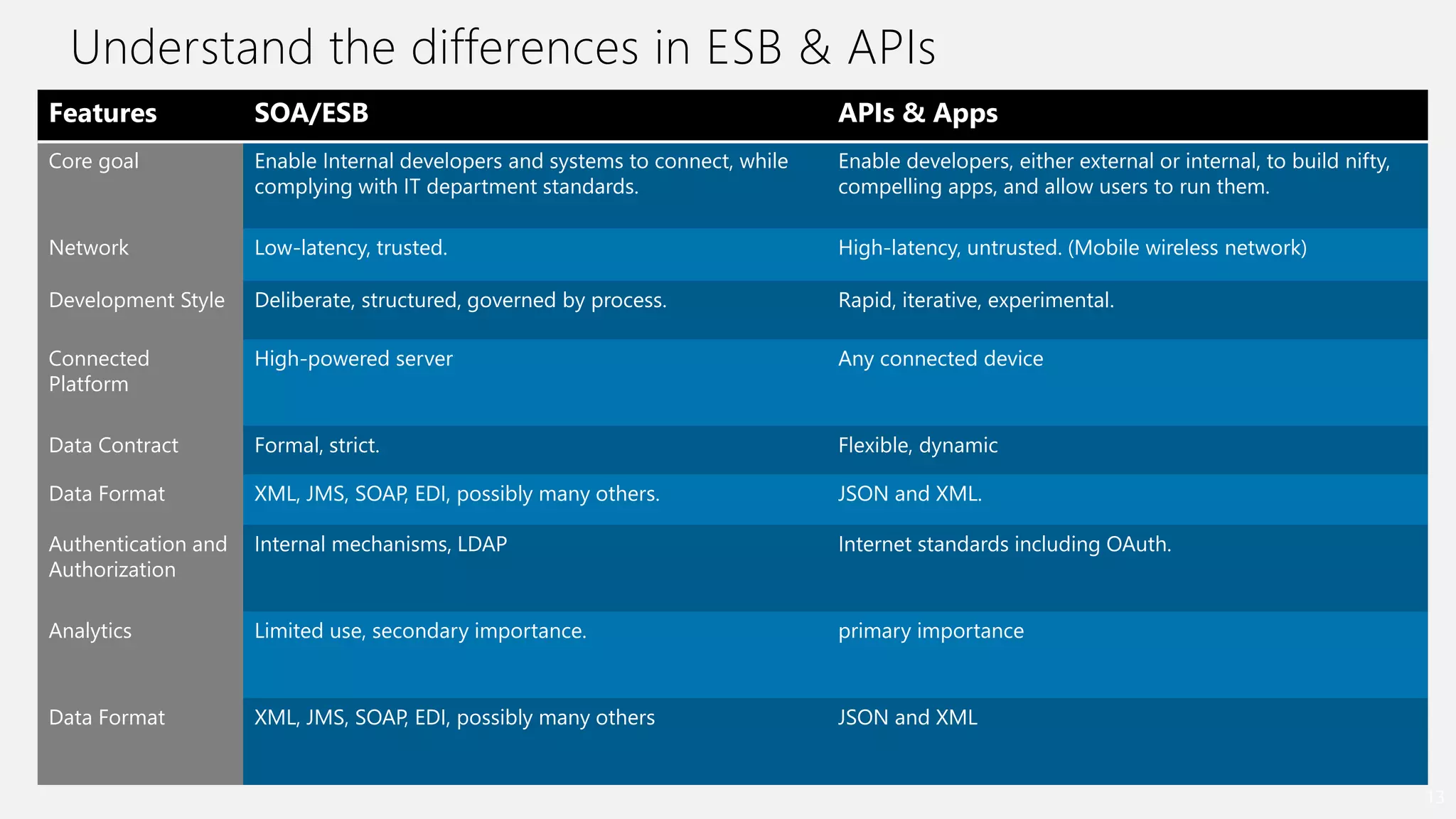 Understand the differences in ESB & APIs

| Features | SOA/ESB | APIs & Apps |
|---|---|---|
| Core goal | Enable Internal developers and systems to connect, while complying with IT department standards. | Enable developers, either external or internal, to build nifty, compelling apps, and allow users to run them. |
| Network | Low-latency, trusted. | High-latency, untrusted. (Mobile wireless network) |
| Development Style | Deliberate, structured, governed by process. | Rapid, iterative, experimental. |
| Connected Platform | High-powered server | Any connected device |
| Data Contract | Formal, strict. | Flexible, dynamic |
| Data Format | XML, JMS, SOAP, EDI, possibly many others. | JSON and XML. |
| Authentication and Authorization | Internal mechanisms, LDAP | Internet standards including OAuth. |
| Analytics | Limited use, secondary importance. | primary importance |
| Data Format | XML, JMS, SOAP, EDI, possibly many others | JSON and XML |

13